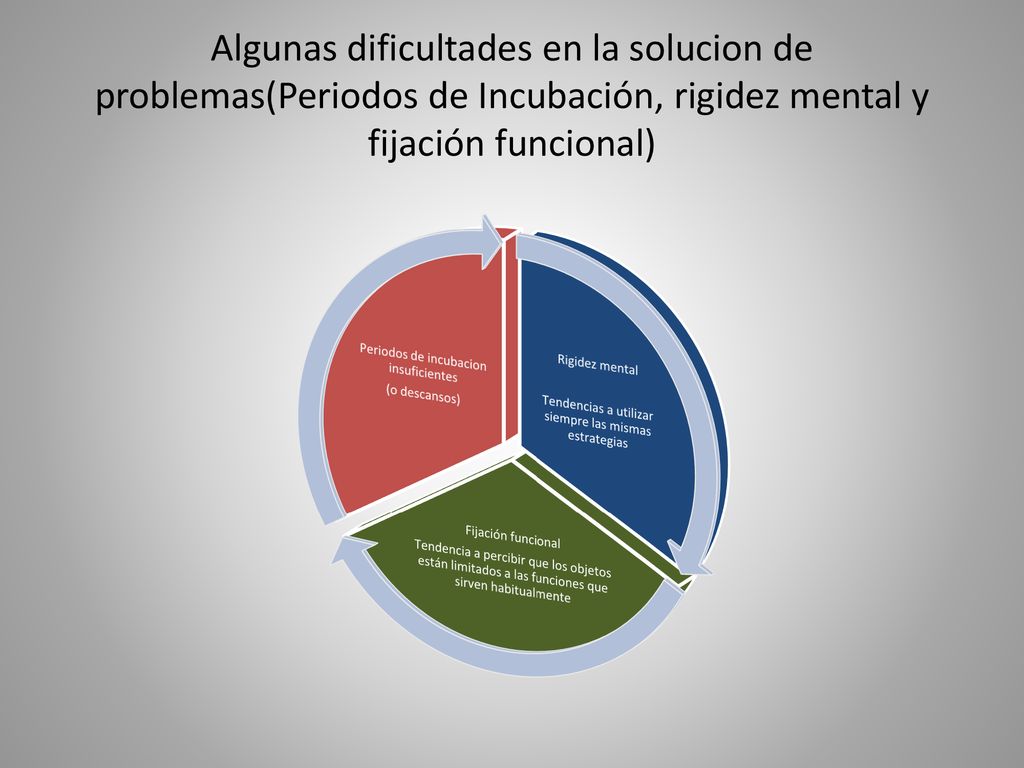 Algunas dificultades en la solucion de problemas(Periodos de Incubación, rigidez mental y fijación funcional)

Periodos de incubacion insuficientes

(o descansos)

Rigidez mental

Tendencias a utilizar siempre las mismas estrategias

Fijación funcional

Tendencia a percibir que los objetos están limitados a las funciones que sirven habitualmente